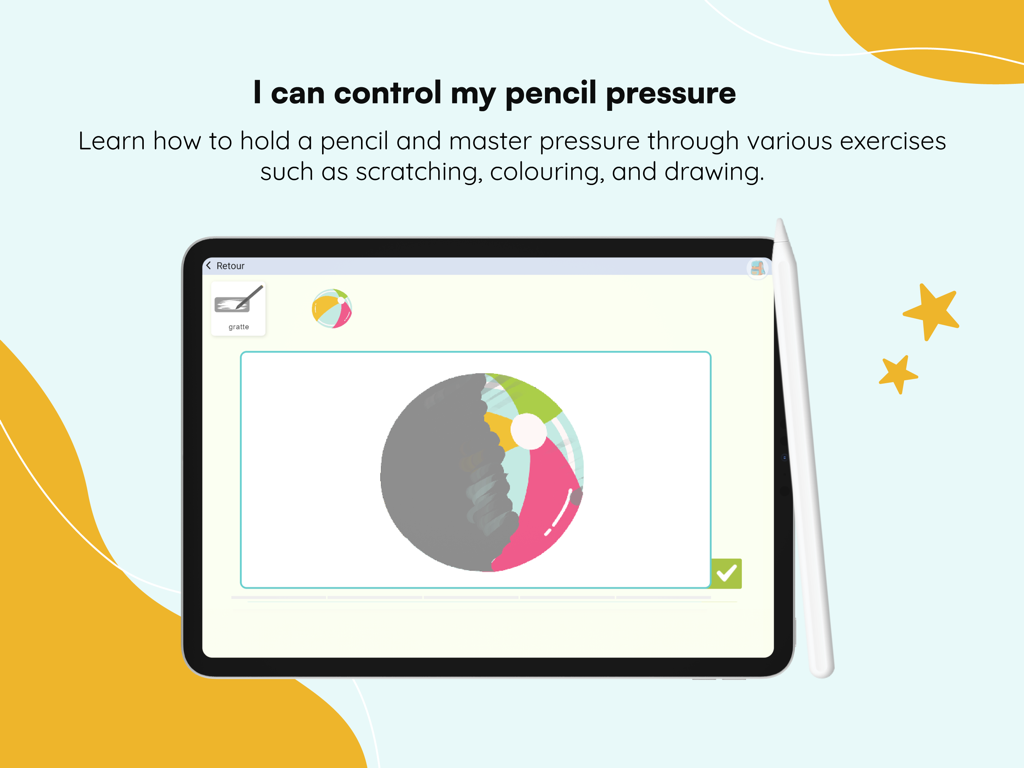 I can control my pencil pressure

Learn how to hold a pencil and master pressure through various exercises such as scratching, colouring, and drawing.

Retour

gratte